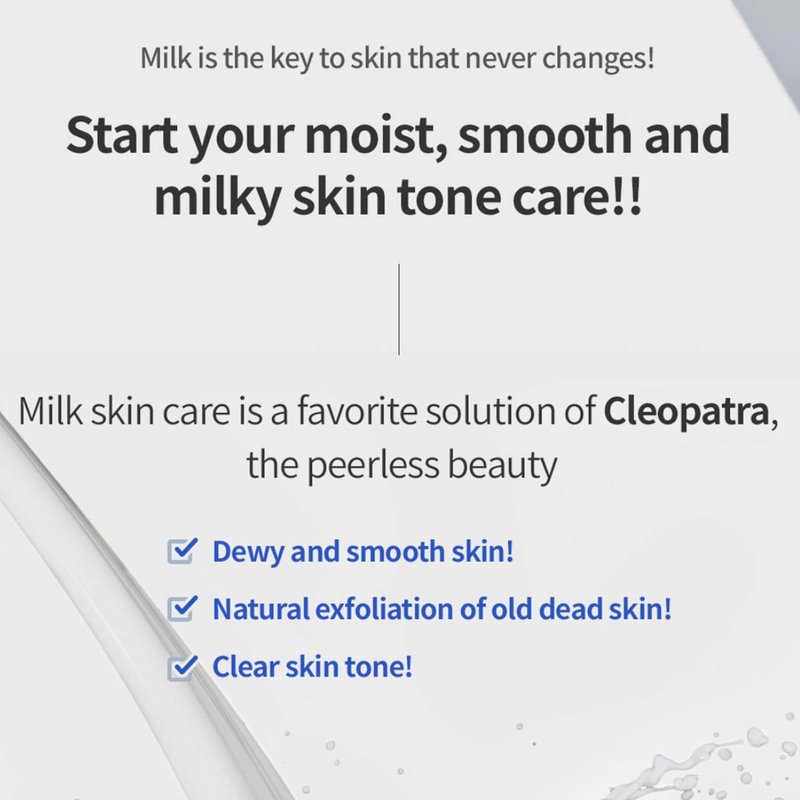 Milk is the key to skin that never changes!

Start your moist, smooth and milky skin tone care!!

Milk skin care is a favorite solution of Cleopatra, the peerless beauty

Dewy and smooth skin!

Natural exfoliation of old dead skin!

Clear skin tone!